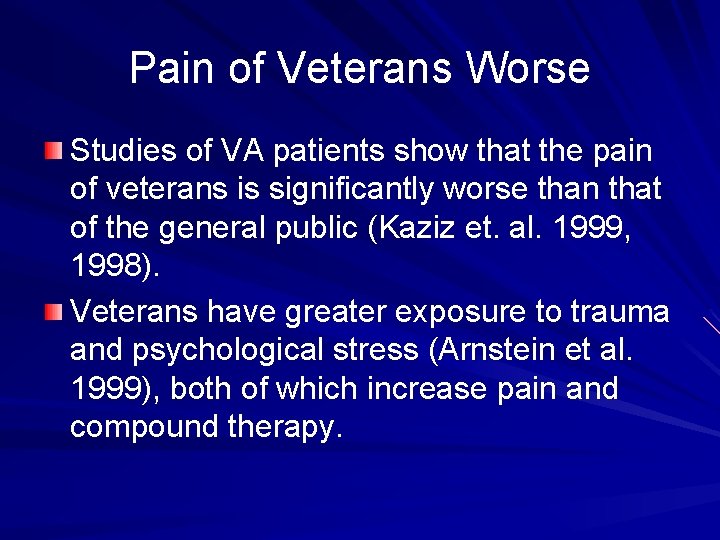 Pain of Veterans Worse

Studies of VA patients show that the pain of veterans is significantly worse than that of the general public (Kaziz et. al. 1999, 1998).

Veterans have greater exposure to trauma and psychological stress (Arnstein et al. 1999), both of which increase pain and compound therapy.